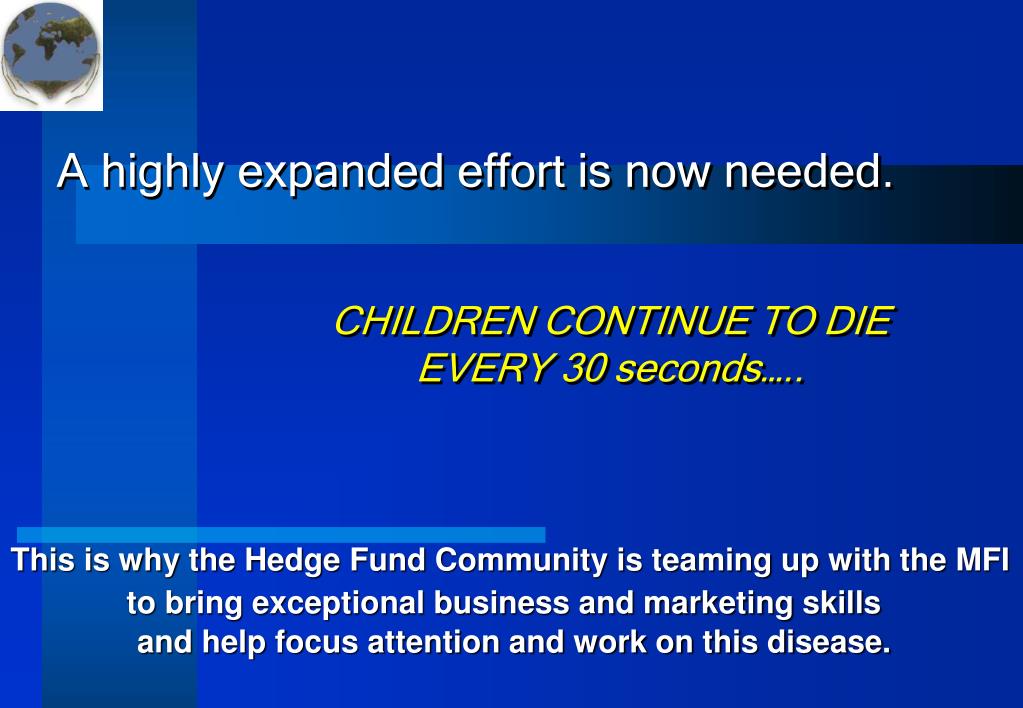 A highly expanded effort is now needed.

CHILDREN CONTINUE TO DIE
EVERY 30 seconds…..

This is why the Hedge Fund Community is teaming up with the MFI to bring exceptional business and marketing skills and help focus attention and work on this disease.